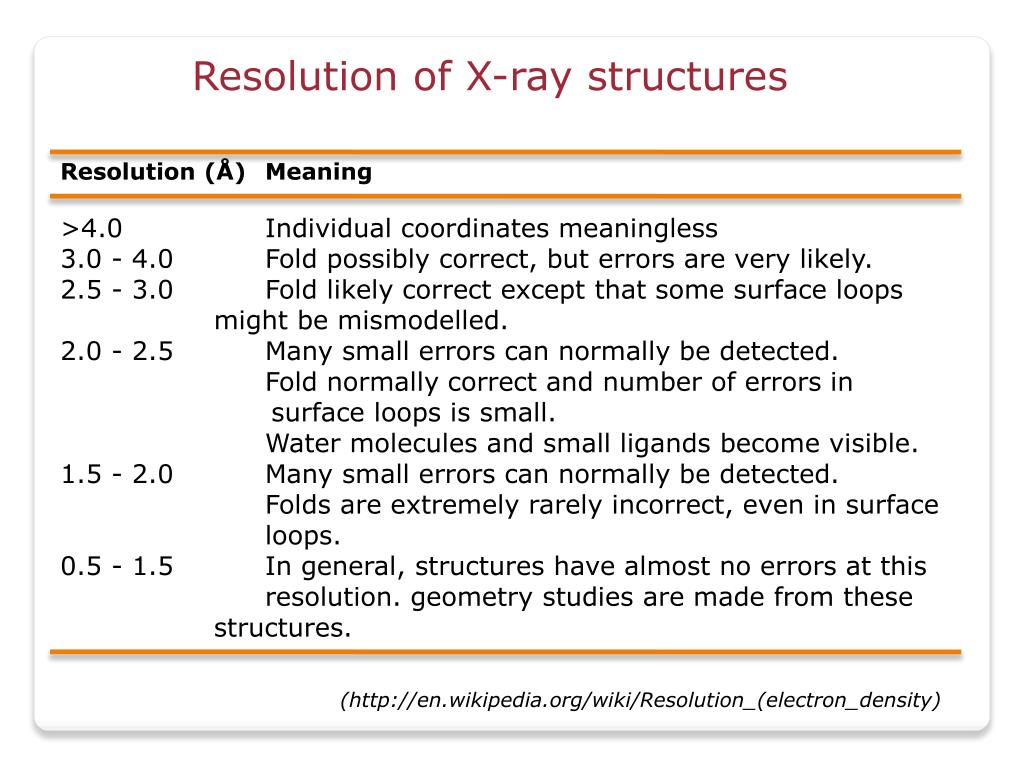 Resolution of X-ray structures

| Resolution (Å) | Meaning |
|---|---|
| >4.0 | Individual coordinates meaningless |
| 3.0 - 4.0 | Fold possibly correct, but errors are very likely. |
| 2.5 - 3.0 | Fold likely correct except that some surface loops might be mismodelled. |
| 2.0 - 2.5 | Many small errors can normally be detected. Fold normally correct and number of errors in surface loops is small. Water molecules and small ligands become visible. |
| 1.5 - 2.0 | Many small errors can normally be detected. Folds are extremely rarely incorrect, even in surface loops. |
| 0.5 - 1.5 | In general, structures have almost no errors at this resolution. geometry studies are made from these structures. |

(http://en.wikipedia.org/wiki/Resolution_(electron_density)